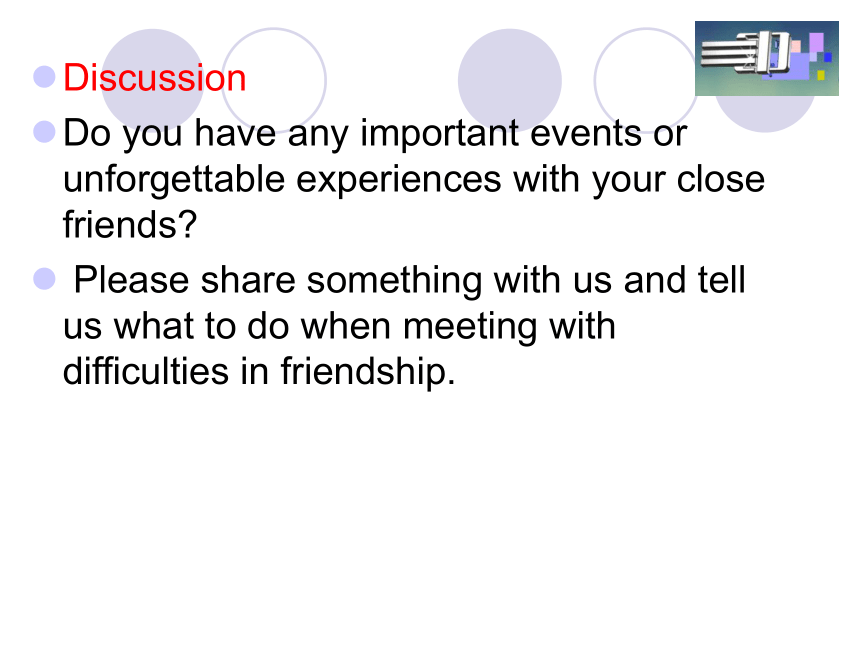 Discussion

Do you have any important events or unforgettable experiences with your close friends?

Please share something with us and tell us what to do when meeting with difficulties in friendship.